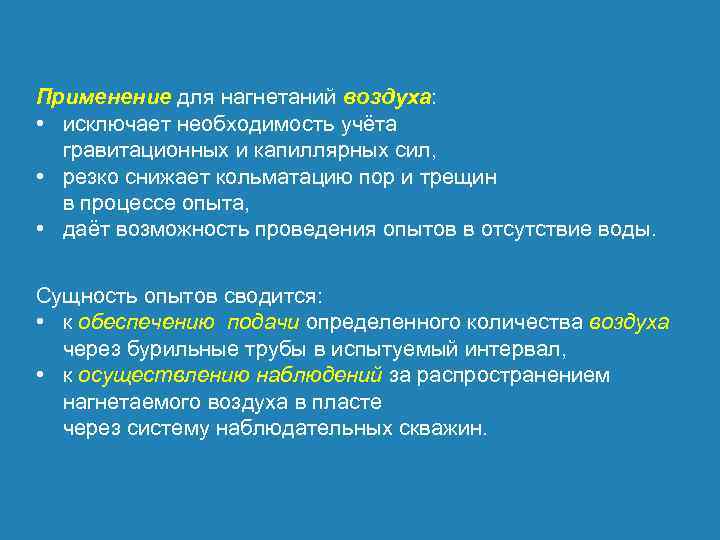 Применение для нагнетаний воздуха:
• исключает необходимость учёта гравитационных и капиллярных сил,
• резко снижает кольматацию пор и трещин в процессе опыта,
• даёт возможность проведения опытов в отсутствие воды.

Сущность опытов сводится:
• к обеспечению подачи определенного количества воздуха через бурильные трубы в испытуемый интервал,
• к осуществлению наблюдений за распространением нагнетаемого воздуха в пласте через систему наблюдательных скважин.